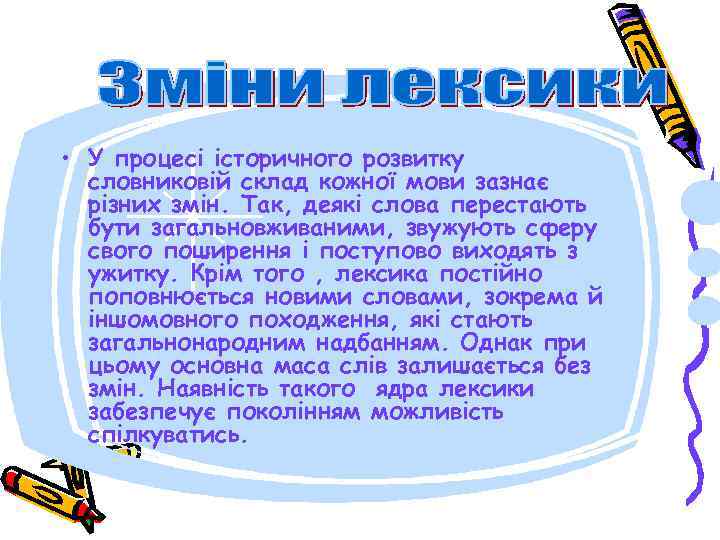 Зміни лексики

• У процесі історичного розвитку словниковій склад кожної мови зазнає різних змін. Так, деякі слова перестають бути загальновживаними, звужують сферу свого поширення і поступово виходять з ужитку. Крім того , лексика постійно поповнюється новими словами, зокрема й іншомовного походження, які стають загальнонародним надбанням. Однак при цьому основна маса слів залишається без змін. Наявність такого ядра лексики забезпечує поколінням можливість спілкуватись.